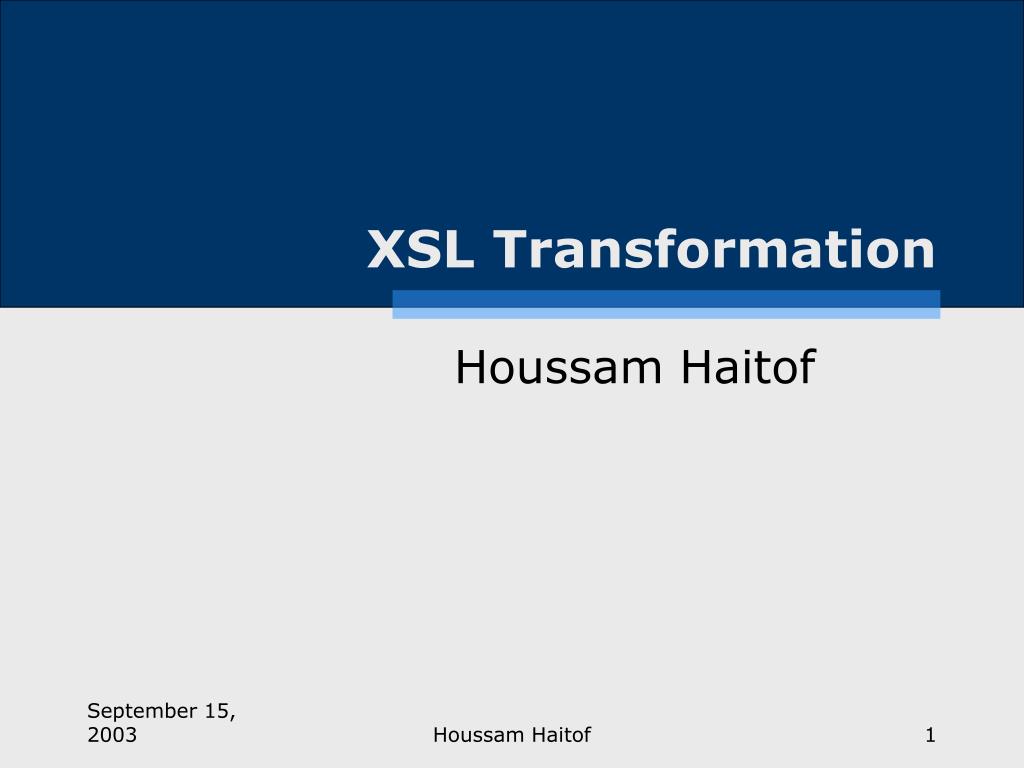 XSL Transformation

Houssam Haitof

September 15, 2003

Houssam Haitof

1